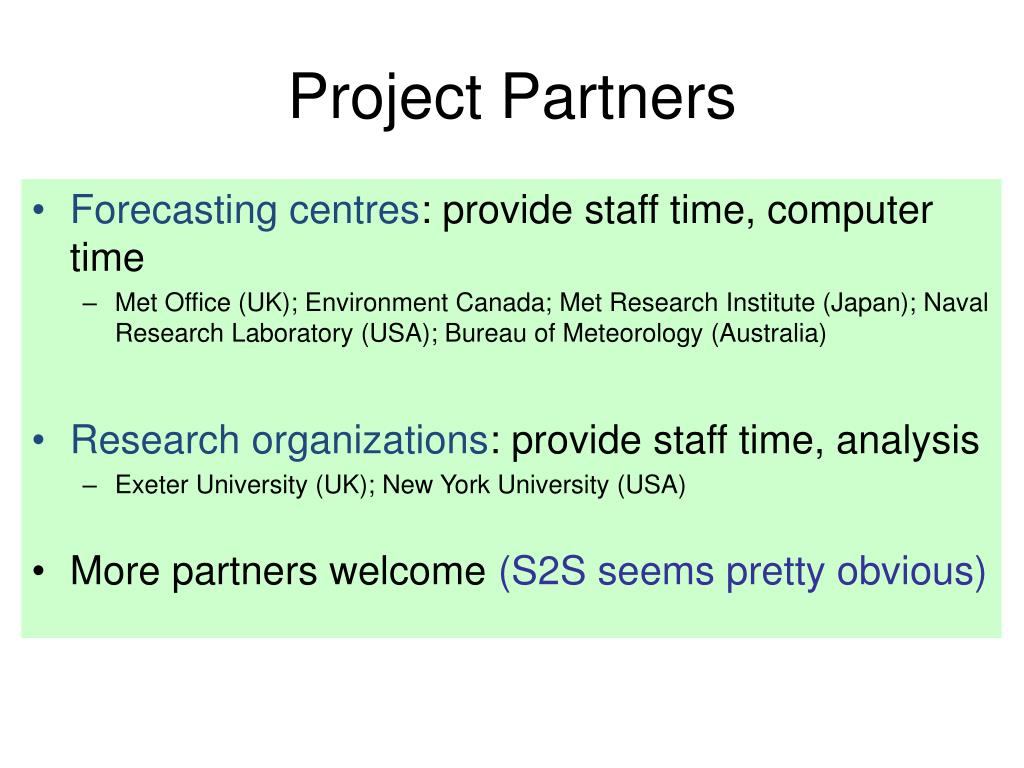 Project Partners

• Forecasting centres: provide staff time, computer time
– Met Office (UK); Environment Canada; Met Research Institute (Japan); Naval Research Laboratory (USA); Bureau of Meteorology (Australia)

• Research organizations: provide staff time, analysis
– Exeter University (UK); New York University (USA)

• More partners welcome (S2S seems pretty obvious)